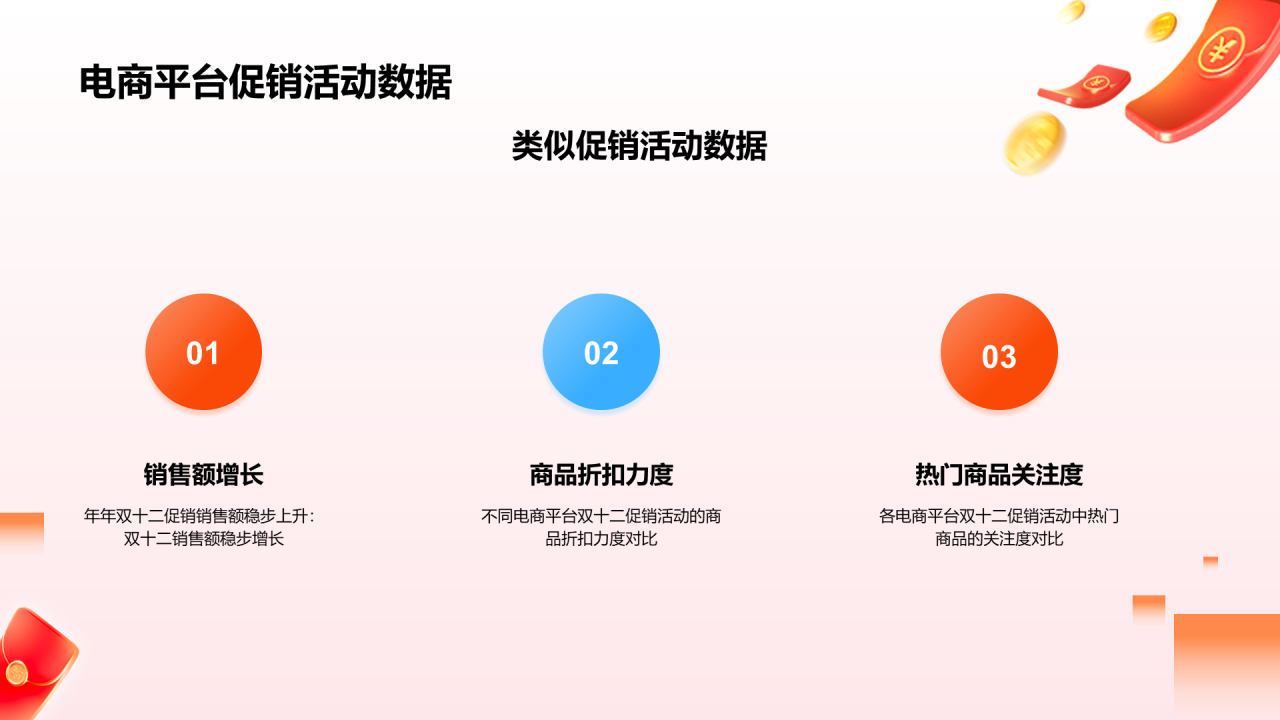 电商平台促销活动数据

类似促销活动数据

01

销售额增长

年年双十二促销销售额稳步上升：双十二销售额稳步增长

02

商品折扣力度

不同电商平台双十二促销活动的商品折扣力度对比

03

热门商品关注度

各电商平台双十二促销活动中热门商品的关注度对比